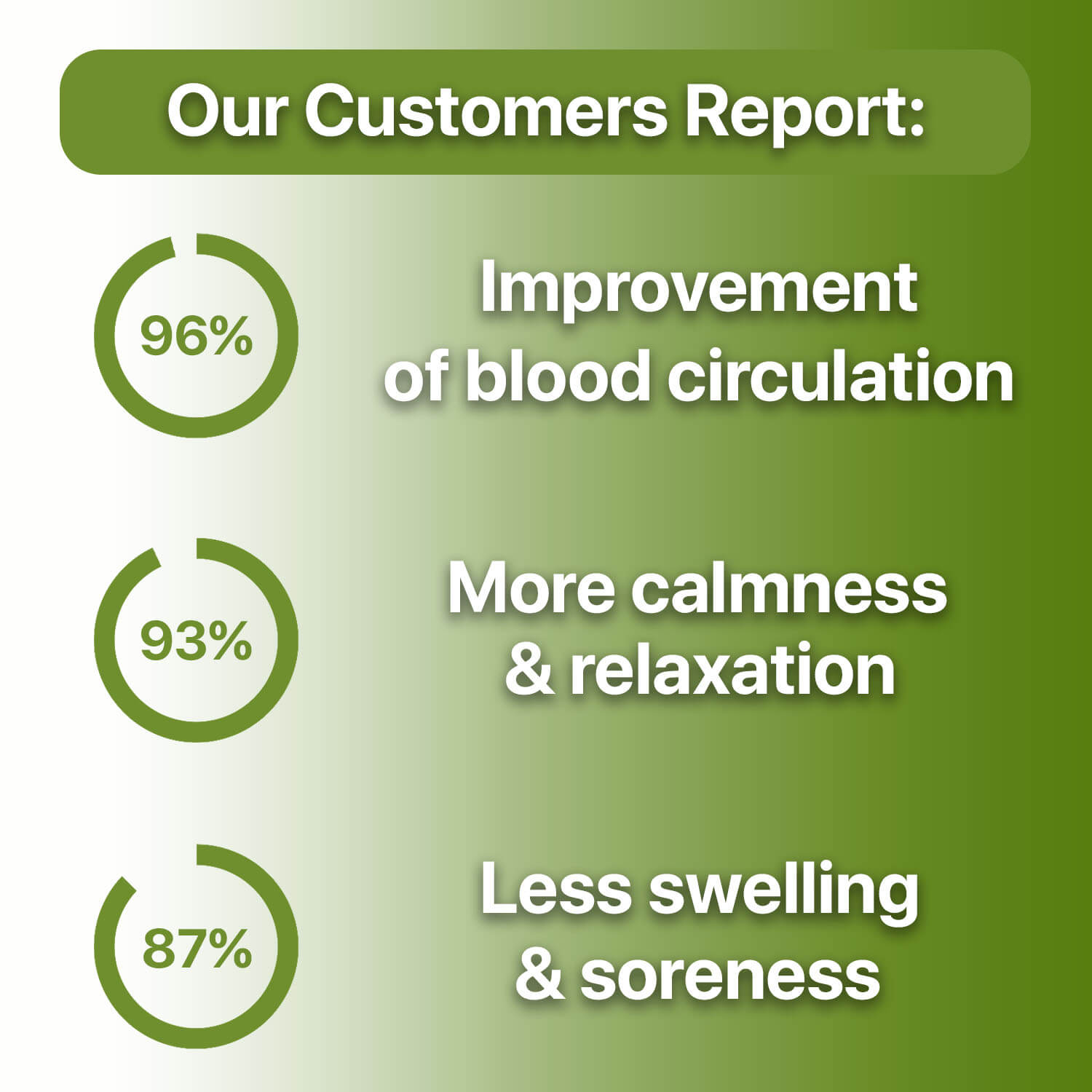 Our Customers Report:

96%

Improvement of blood circulation

93%

More calmness & relaxation

87%

Less swelling & soreness